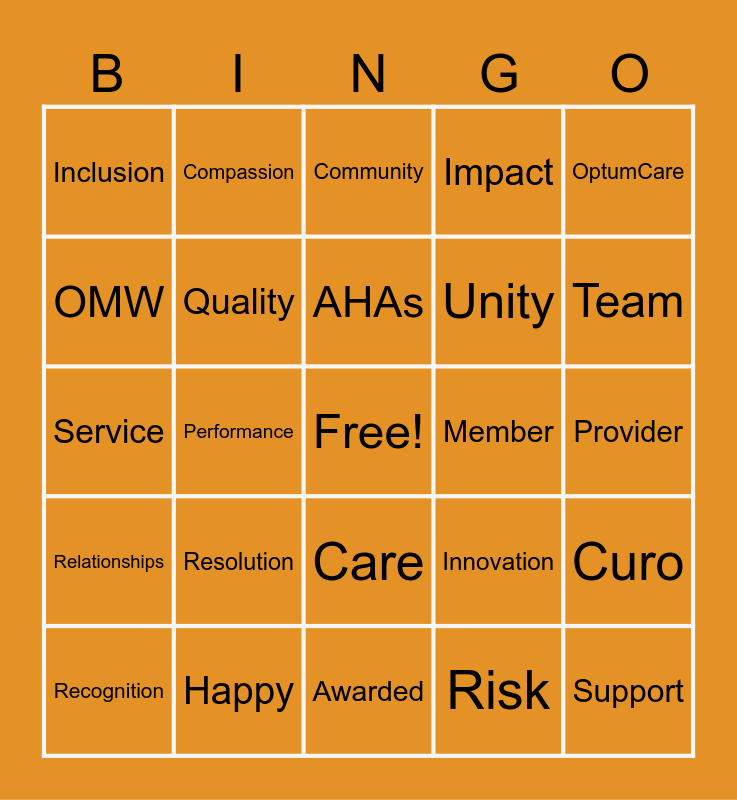 | B | I | N | G | O |
|---|---|---|---|---|
| Inclusion | Compassion | Community | Impact | OptumCare |
| OMW | Quality | AHAs | Unity | Team |
| Service | Performance | Free! | Member | Provider |
| Relationships | Resolution | Care | Innovation | Curo |
| Recognition | Happy | Awarded | Risk | Support |